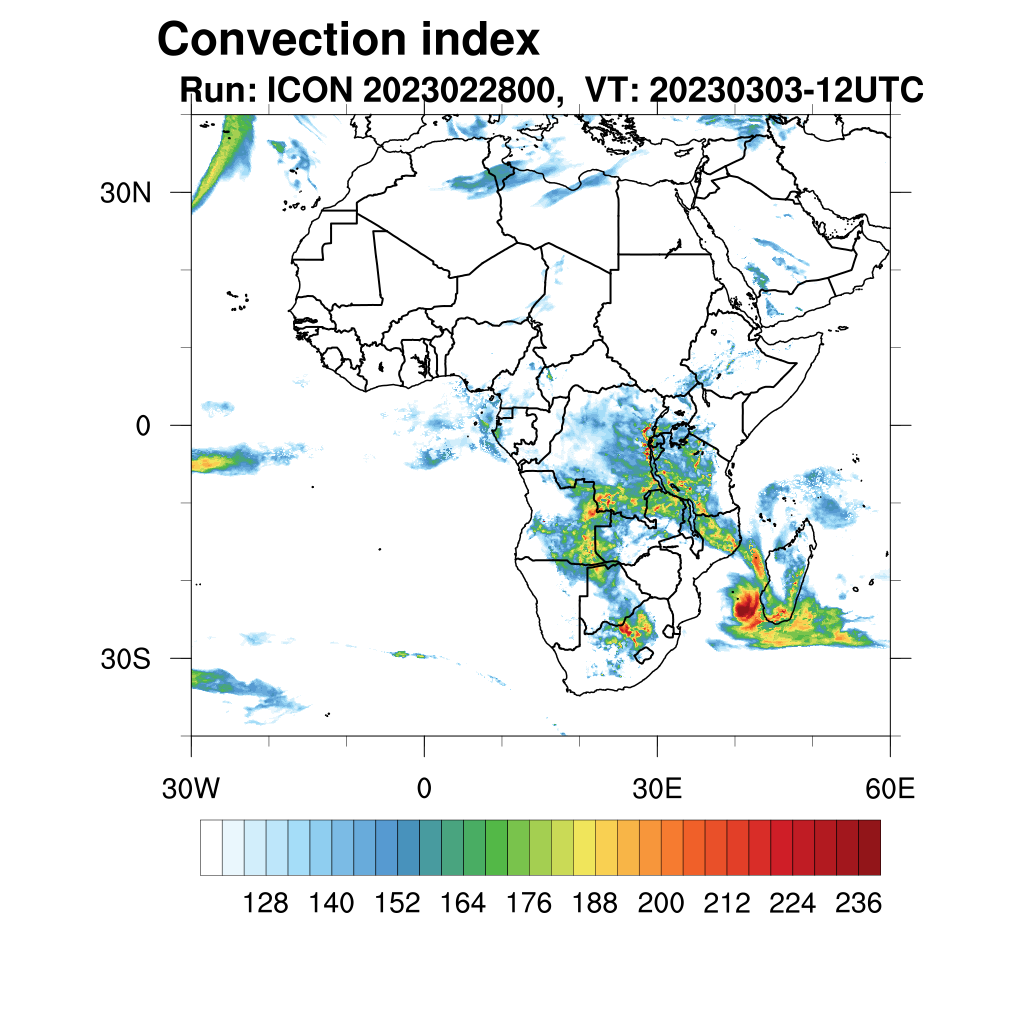 Convection index
Run: ICON 2023022800, VT: 20230303-12UTC

30N
0
30S

30W 0 30E 60E

128 140 152 164 176 188 200 212 224 236